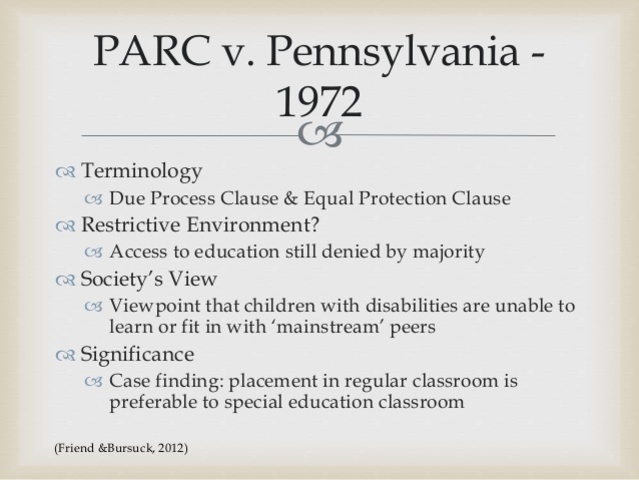 PARC v. Pennsylvania - 1972

Terminology
Due Process Clause & Equal Protection Clause
Restrictive Environment?
Access to education still denied by majority
Society's View
Viewpoint that children with disabilities are unable to learn or fit in with 'mainstream' peers
Significance
Case finding: placement in regular classroom is preferable to special education classroom

(Friend &Bursuck, 2012)